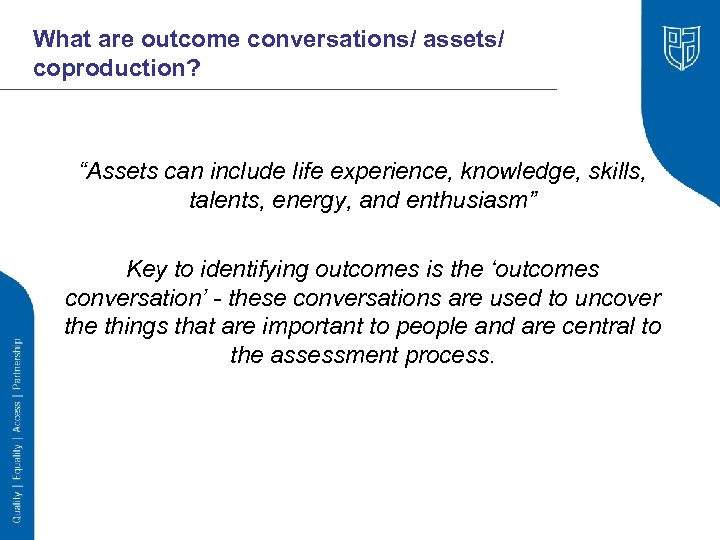 What are outcome conversations/ assets/ coproduction?

“Assets can include life experience, knowledge, skills, talents, energy, and enthusiasm”

Key to identifying outcomes is the ‘outcomes conversation’ - these conversations are used to uncover the things that are important to people and are central to the assessment process.

Quality | Equality | Access | Partnership